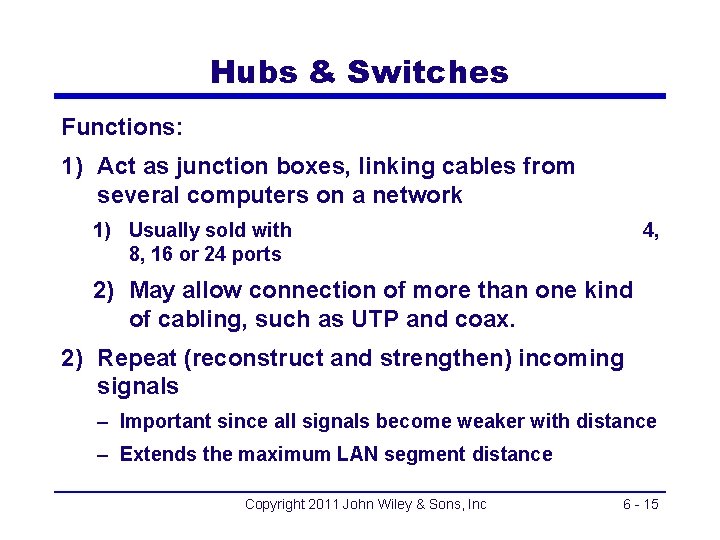 Hubs & Switches

Functions:

1) Act as junction boxes, linking cables from several computers on a network

1) Usually sold with 4, 8, 16 or 24 ports

2) May allow connection of more than one kind of cabling, such as UTP and coax.

2) Repeat (reconstruct and strengthen) incoming signals

– Important since all signals become weaker with distance

– Extends the maximum LAN segment distance

Copyright 2011 John Wiley & Sons, Inc

6 - 15